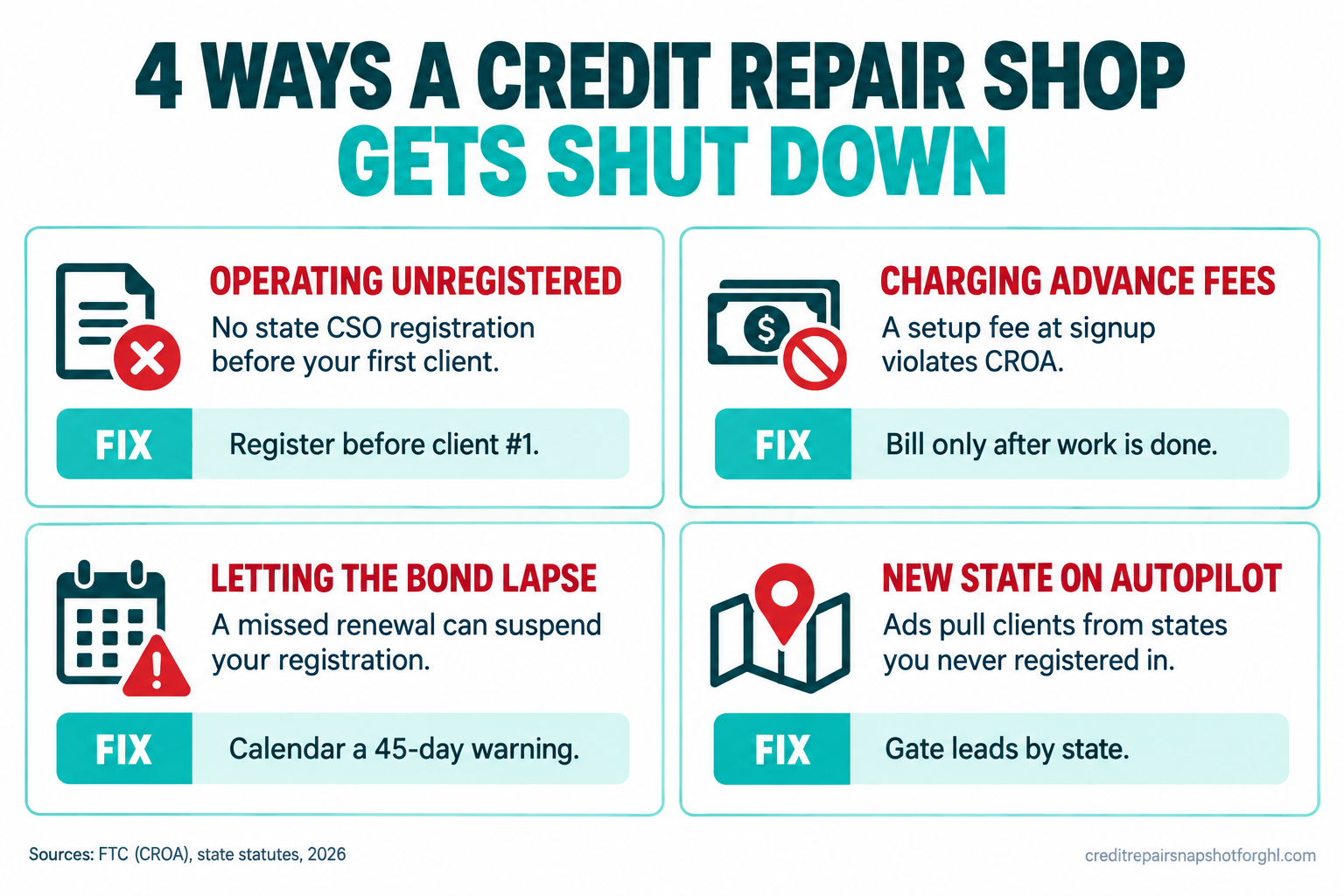 4 WAYS A CREDIT REPAIR SHOP GETS SHUT DOWN

OPERATING UNREGISTERED
No state CSO registration before your first client.
FIX Register before client #1.

CHARGING ADVANCE FEES
A setup fee at signup violates CROA.
FIX Bill only after work is done.

LETTING THE BOND LAPSE
A missed renewal can suspend your registration.
FIX Calendar a 45-day warning.

NEW STATE ON AUTOPILOT
Ads pull clients from states you never registered in.
FIX Gate leads by state.

Sources: FTC (CROA), state statutes, 2026
creditrepairsnapshotforghl.com